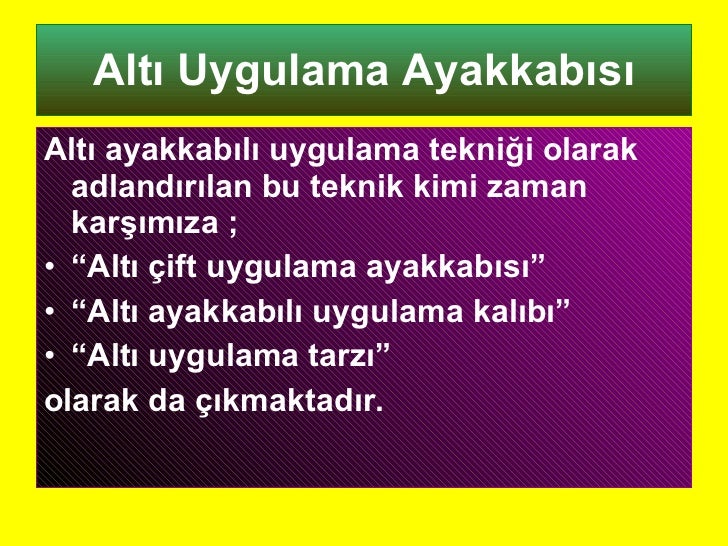 Altı Uygulama Ayakkabısı

Altı ayakkabılı uygulama tekniği olarak adlandırılan bu teknik kimi zaman karşımıza ;

• “Altı çift uygulama ayakkabısı”
• “Altı ayakkabılı uygulama kalıbı”
• “Altı uygulama tarzı”

olarak da çıkmaktadır.